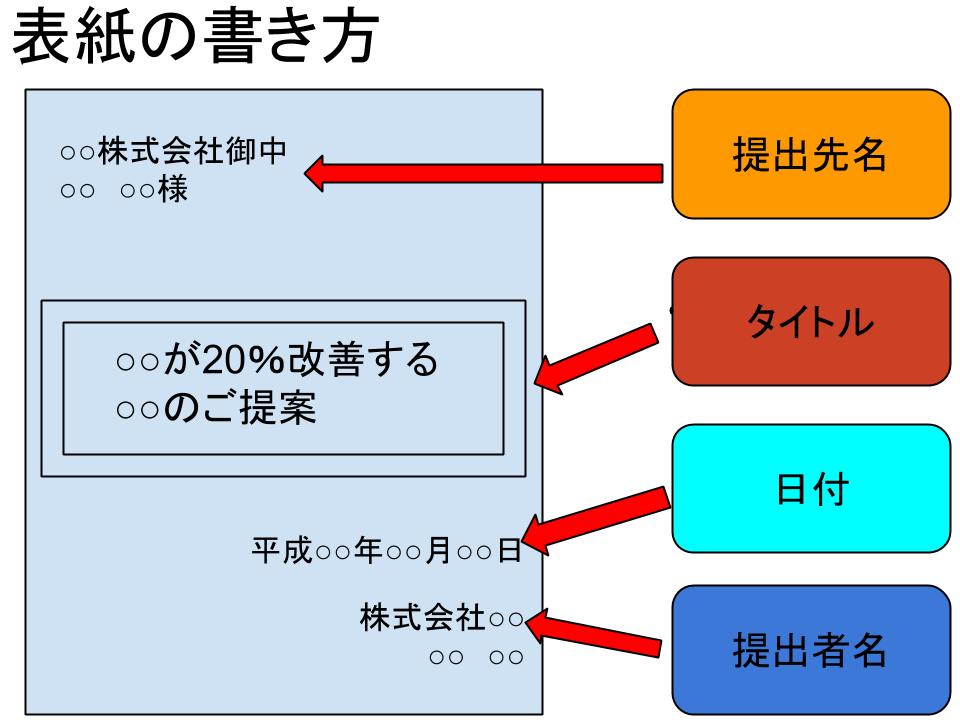 表紙の書き方

○○株式会社御中
○○　○○様

○○が20%改善する
○○のご提案

平成○○年○○月○○日

株式会社○○
○○　○○

提出先名

タイトル

日付

提出者名